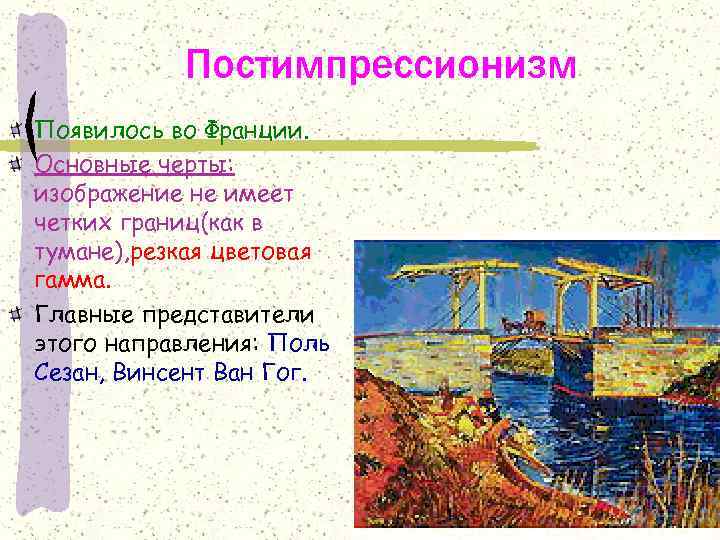 Постимпрессионизм

Появилось во Франции.

Основные черты: изображение не имеет четких границ(как в тумане),резкая цветовая гамма.

Главные представители этого направления: Поль Сезан, Винсент Ван Гог.